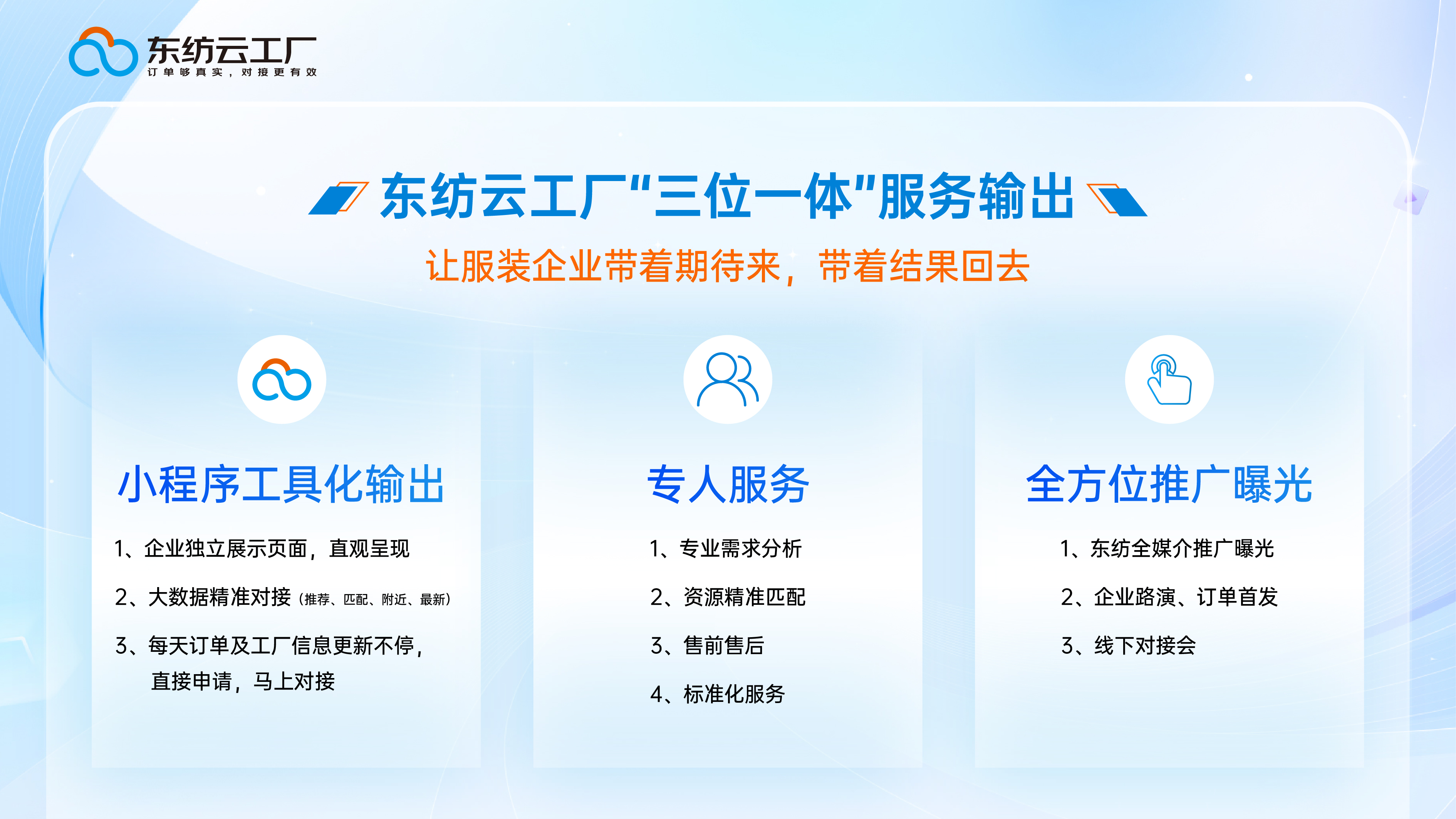 东纺云工厂
订单够真实，对接更有效

东纺云工厂"三位一体"服务输出

让服装企业带着期待来，带着结果回去

小程序工具化输出

1、企业独立展示页面，直观呈现

2、大数据精准对接（推荐、匹配、附近、最新）

3、每天订单及工厂信息更新不停，直接申请，马上对接

专人服务

1、专业需求分析

2、资源精准匹配

3、售前售后

4、标准化服务

全方位推广曝光

1、东纺全媒介推广曝光

2、企业路演、订单首发

3、线下对接会